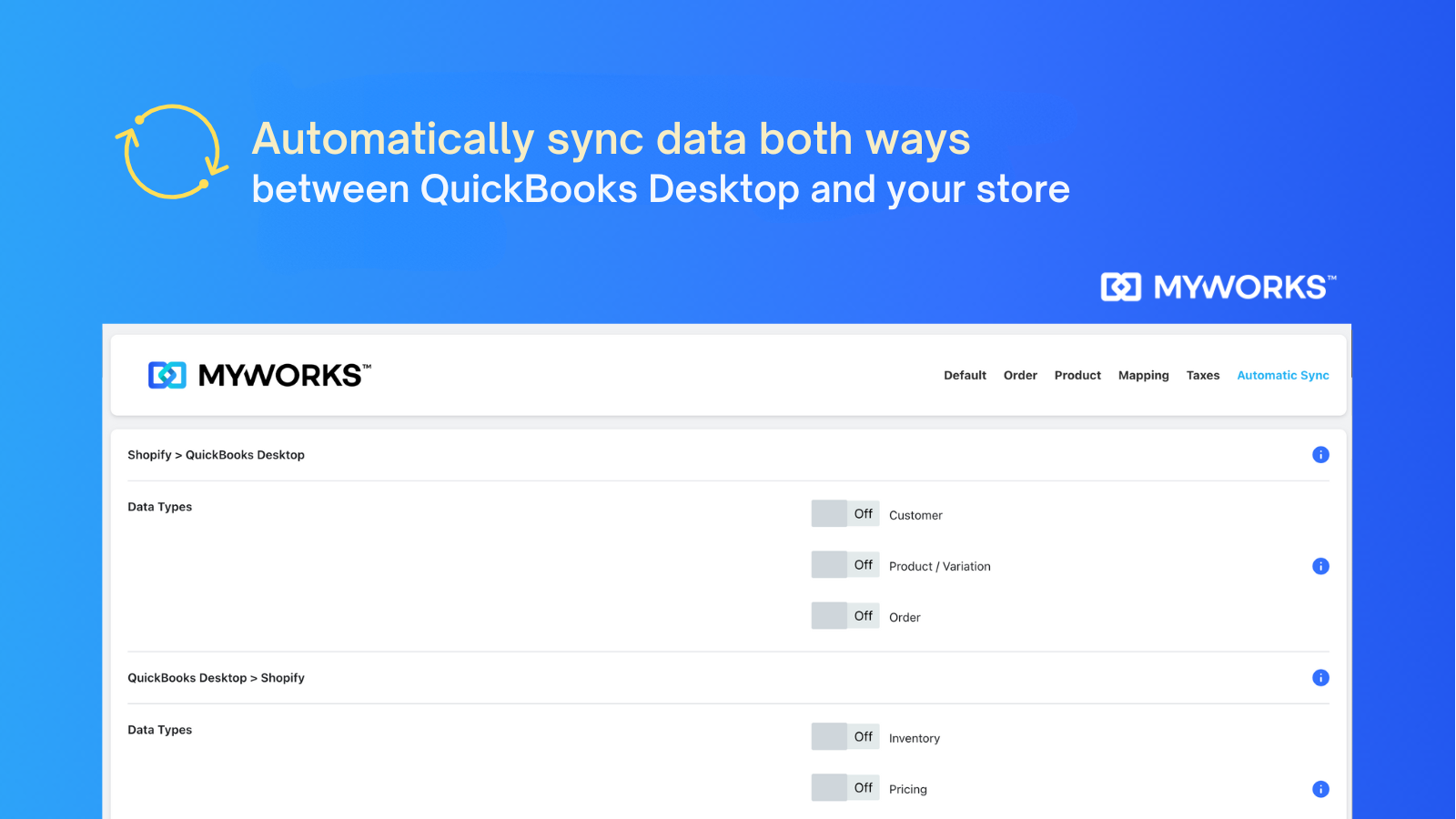 Automatically sync data both ways
between QuickBooks Desktop and your store

MYWORKS™

MYWORKS™

Default Order Product Mapping Taxes Automatic Sync

Shopify > QuickBooks Desktop

Data Types

Off Customer

Off Product / Variation

Off Order

QuickBooks Desktop > Shopify

Data Types

Off Inventory

Off Pricing